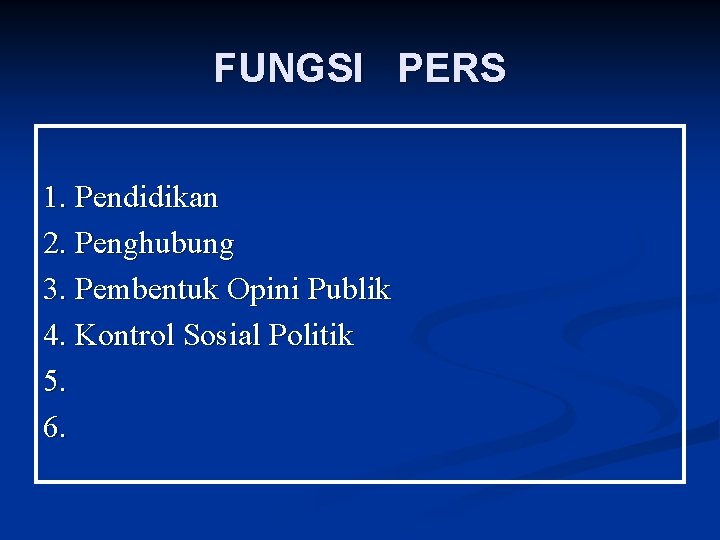 FUNGSI PERS

1. Pendidikan
2. Penghubung
3. Pembentuk Opini Publik
4. Kontrol Sosial Politik
5.
6.